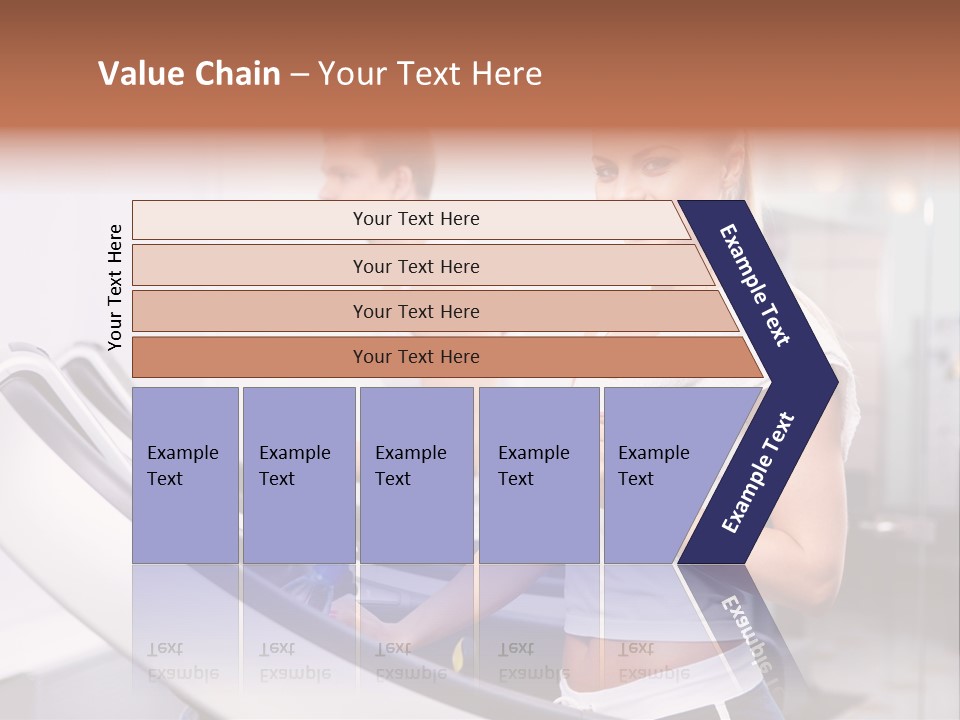 Value Chain – Your Text Here

Your Text Here

Your Text Here

Your Text Here

Your Text Here

Your Text Here

Example Text

Example Text

Example Text

Example Text

Example Text

Example Text

Example Text